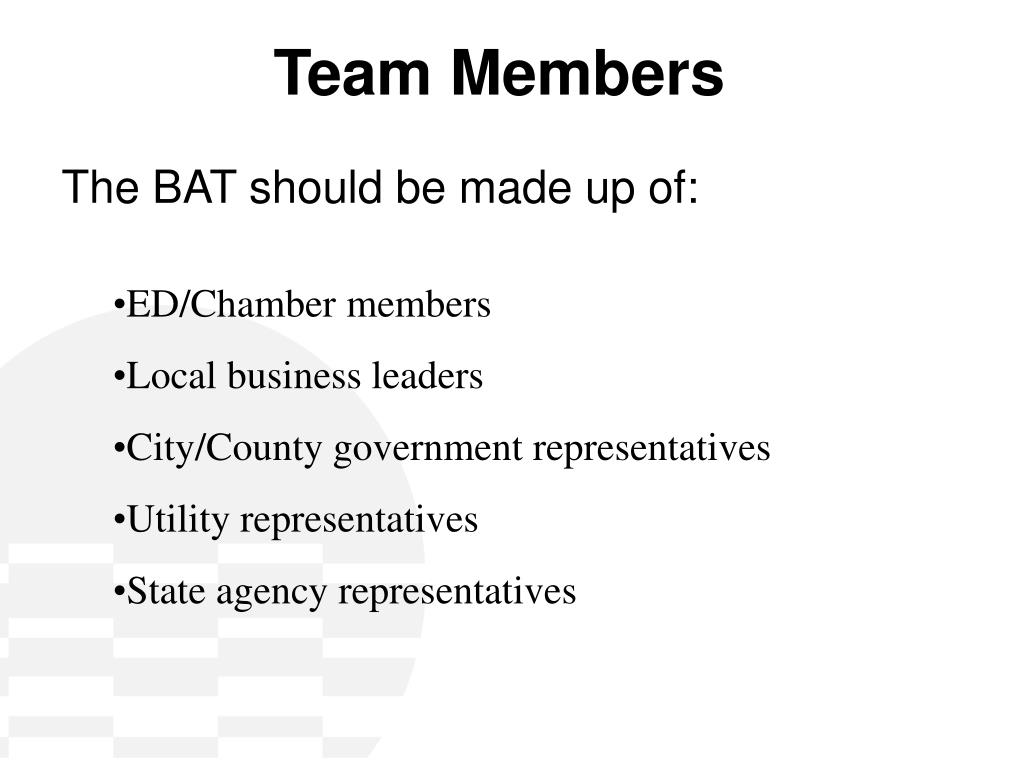 Team Members

The BAT should be made up of:

•ED/Chamber members

•Local business leaders

•City/County government representatives

•Utility representatives

•State agency representatives